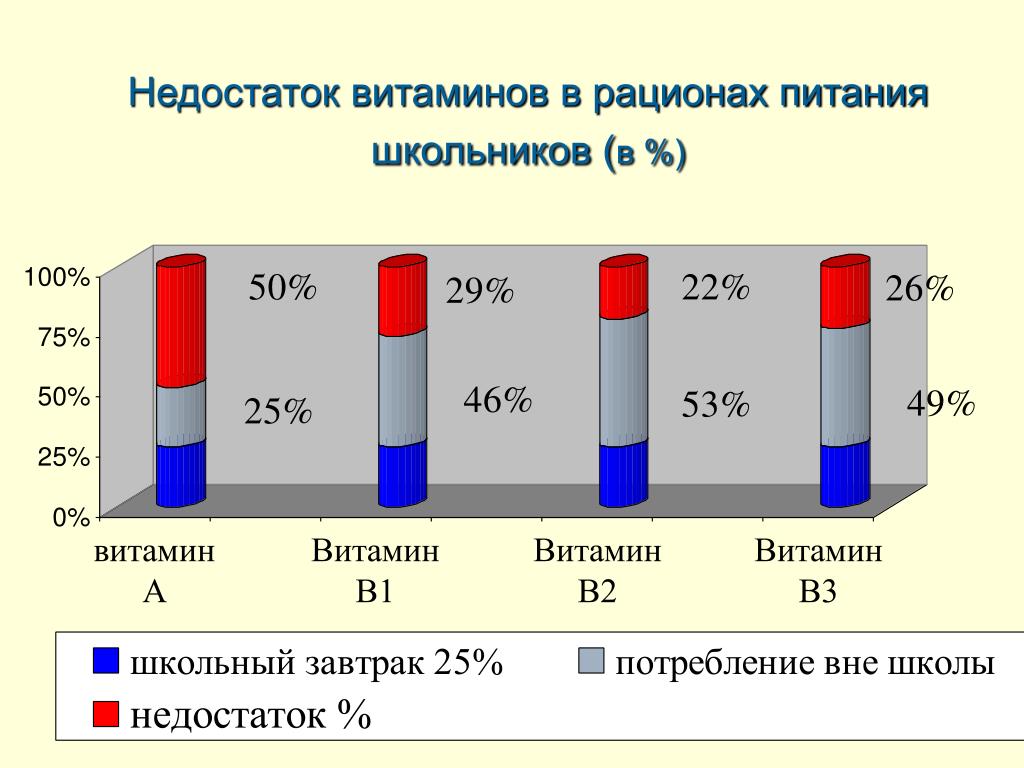 Недостаток витаминов в рационах питания школьников (в %)

100%
75%
50%
25%
0%

50%
25%
29%
46%
22%
53%
26%
49%

витамин А
Витамин В1
Витамин В2
Витамин В3

школьный завтрак 25%
потребление вне школы
недостаток %